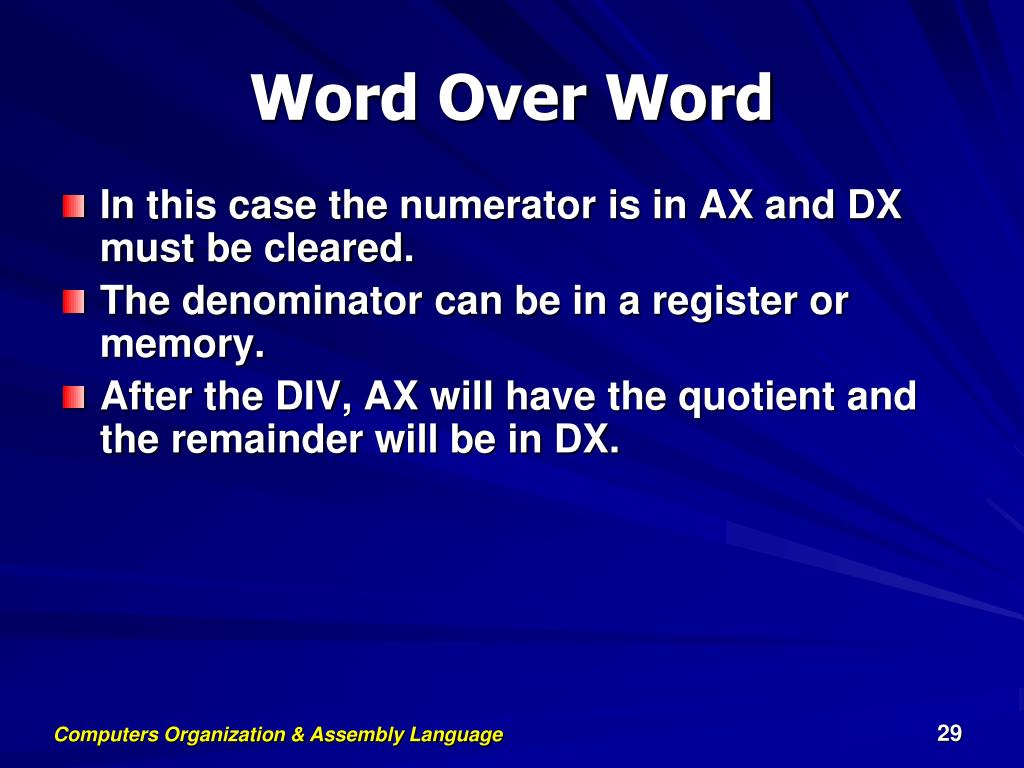 Word Over Word

In this case the numerator is in AX and DX must be cleared.

The denominator can be in a register or memory.

After the DIV, AX will have the quotient and the remainder will be in DX.

Computers Organization & Assembly Language

29